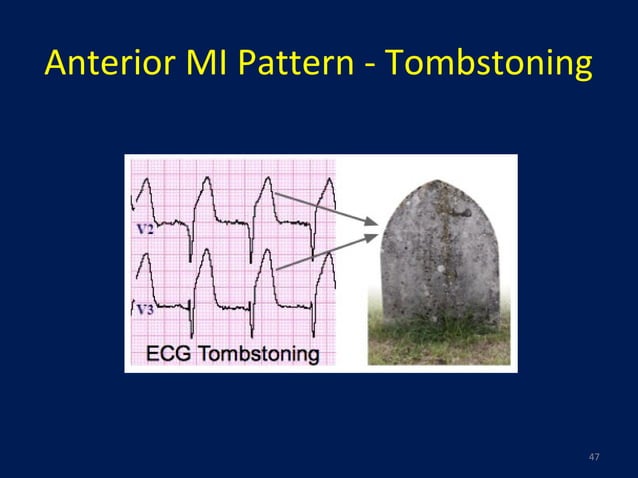 Anterior MI Pattern - Tombstoning

V2

V3

ECG Tombstoning

47